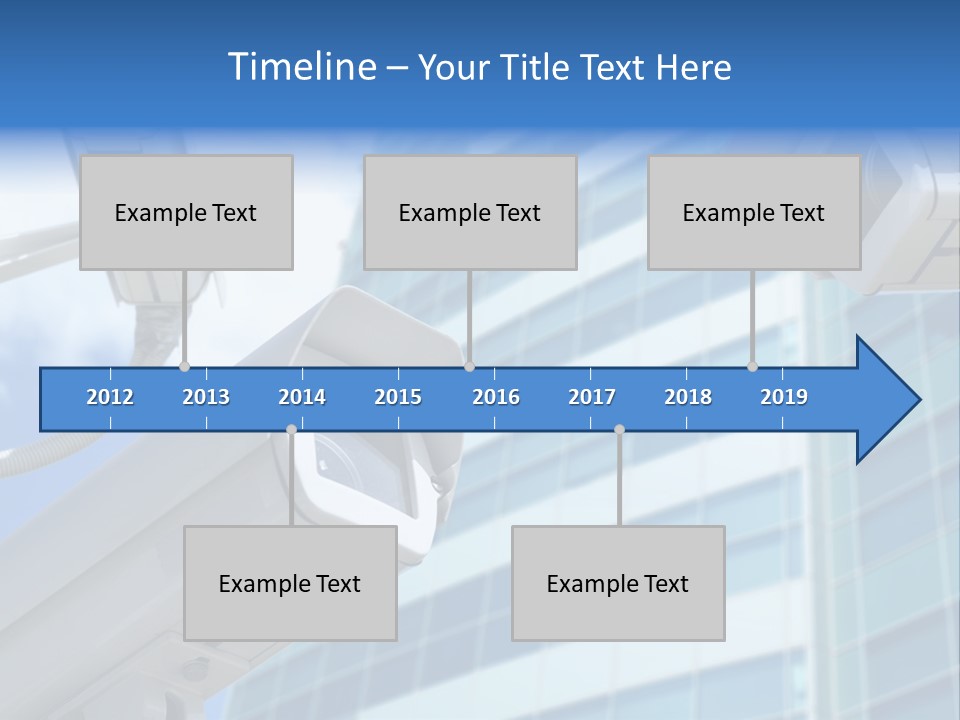 Timeline – Your Title Text Here

Example Text

Example Text

Example Text

2012 2013 2014 2015 2016 2017 2018 2019

Example Text

Example Text